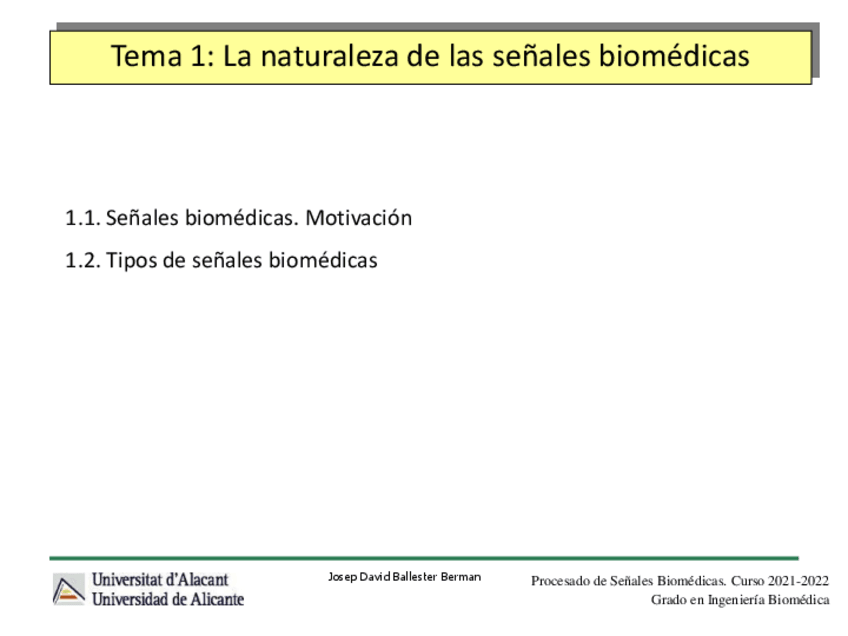 Tema 1: La naturaleza de las señales biomédicas

1.1. Señales biomédicas. Motivación

1.2. Tipos de señales biomédicas

Universitat d'Alacant
Universidad de Alicante

Josep David Ballester Berman

Procesado de Señales Biomédicas. Curso 2021-2022
Grado en Ingeniería Biomédica